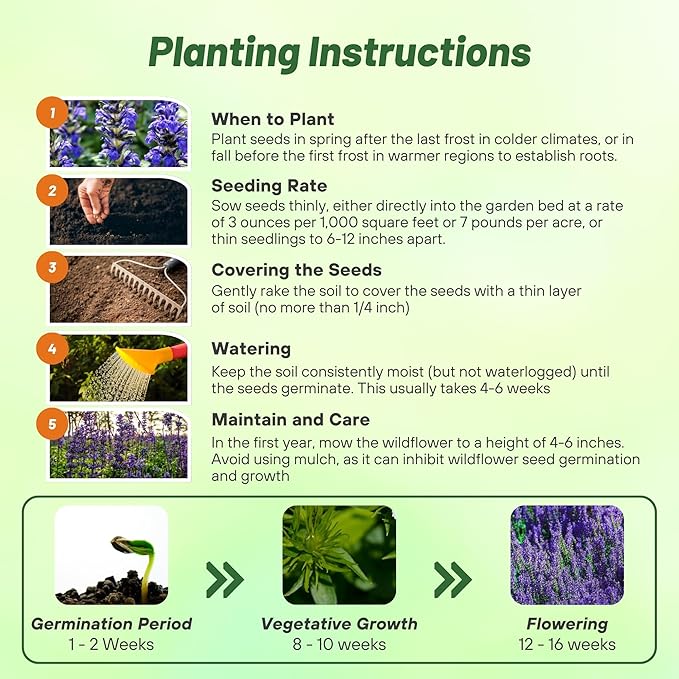 Planting Instructions

1
When to Plant
Plant seeds in spring after the last frost in colder climates, or in fall before the first frost in warmer regions to establish roots.

2
Seeding Rate
Sow seeds thinly, either directly into the garden bed at a rate of 3 ounces per 1,000 square feet or 7 pounds per acre, or thin seedlings to 6-12 inches apart.

3
Covering the Seeds
Gently rake the soil to cover the seeds with a thin layer of soil (no more than 1/4 inch)

4
Watering
Keep the soil consistently moist (but not waterlogged) until the seeds germinate. This usually takes 4-6 weeks

5
Maintain and Care
In the first year, mow the wildflower to a height of 4-6 inches. Avoid using mulch, as it can inhibit wildflower seed germination and growth

Germination Period
1 - 2 Weeks

Vegetative Growth
8 - 10 weeks

Flowering
12 - 16 weeks